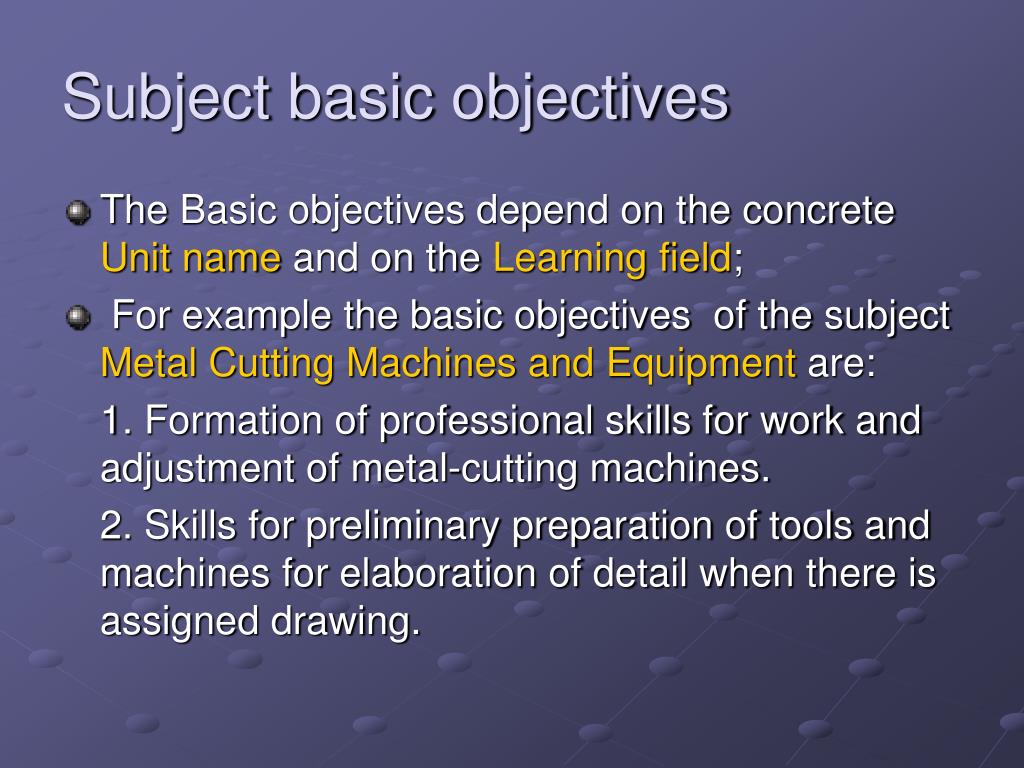 Subject basic objectives

The Basic objectives depend on the concrete Unit name and on the Learning field;

For example the basic objectives of the subject Metal Cutting Machines and Equipment are:

1. Formation of professional skills for work and adjustment of metal-cutting machines.

2. Skills for preliminary preparation of tools and machines for elaboration of detail when there is assigned drawing.